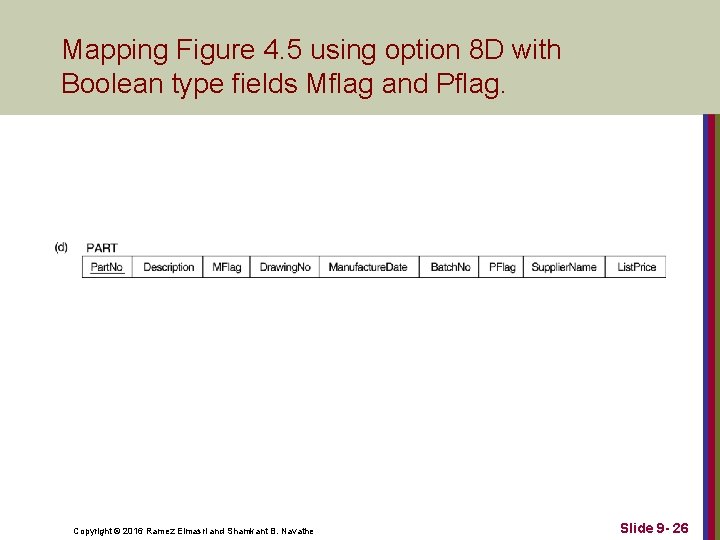 Mapping Figure 4.5 using option 8D with Boolean type fields Mflag and Pflag.

(d) PART

| PartNo | Description | MFlag | DrawingNo | ManufactureDate | BatchNo | PFlag | SupplierName | ListPrice |
|---|---|---|---|---|---|---|---|---|

Copyright © 2016 Ramez Elmasri and Shamkant B. Navathe

Slide 9- 26